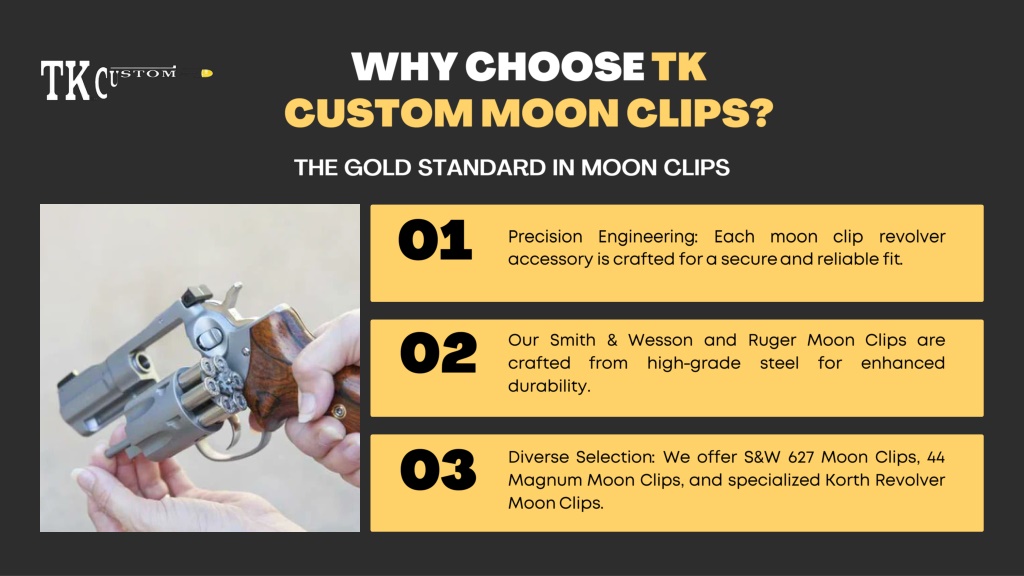 TK CUSTOM

WHY CHOOSE TK CUSTOM MOON CLIPS?

THE GOLD STANDARD IN MOON CLIPS

01

Precision Engineering: Each moon clip revolver accessory is crafted for a secure and reliable fit.

02

Our Smith & Wesson and Ruger Moon Clips are crafted from high-grade steel for enhanced durability.

03

Diverse Selection: We offer S&W 627 Moon Clips, 44 Magnum Moon Clips, and specialized Korth Revolver Moon Clips.